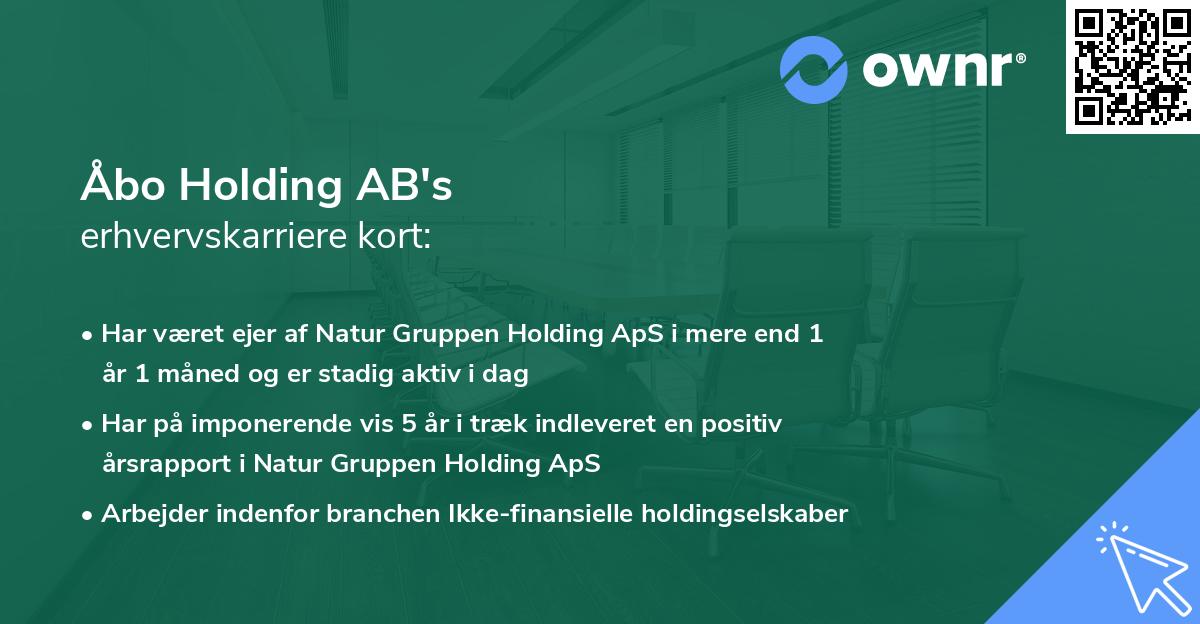 ownr®

Åbo Holding AB's
erhvervskarriere kort:

• Har været ejer af Natur Gruppen Holding ApS i mere end 1 år 1 måned og er stadig aktiv i dag
• Har på imponerende vis 5 år i træk indleveret en positiv årsrapport i Natur Gruppen Holding ApS
• Arbejder indenfor branchen Ikke-finansielle holdingselskaber